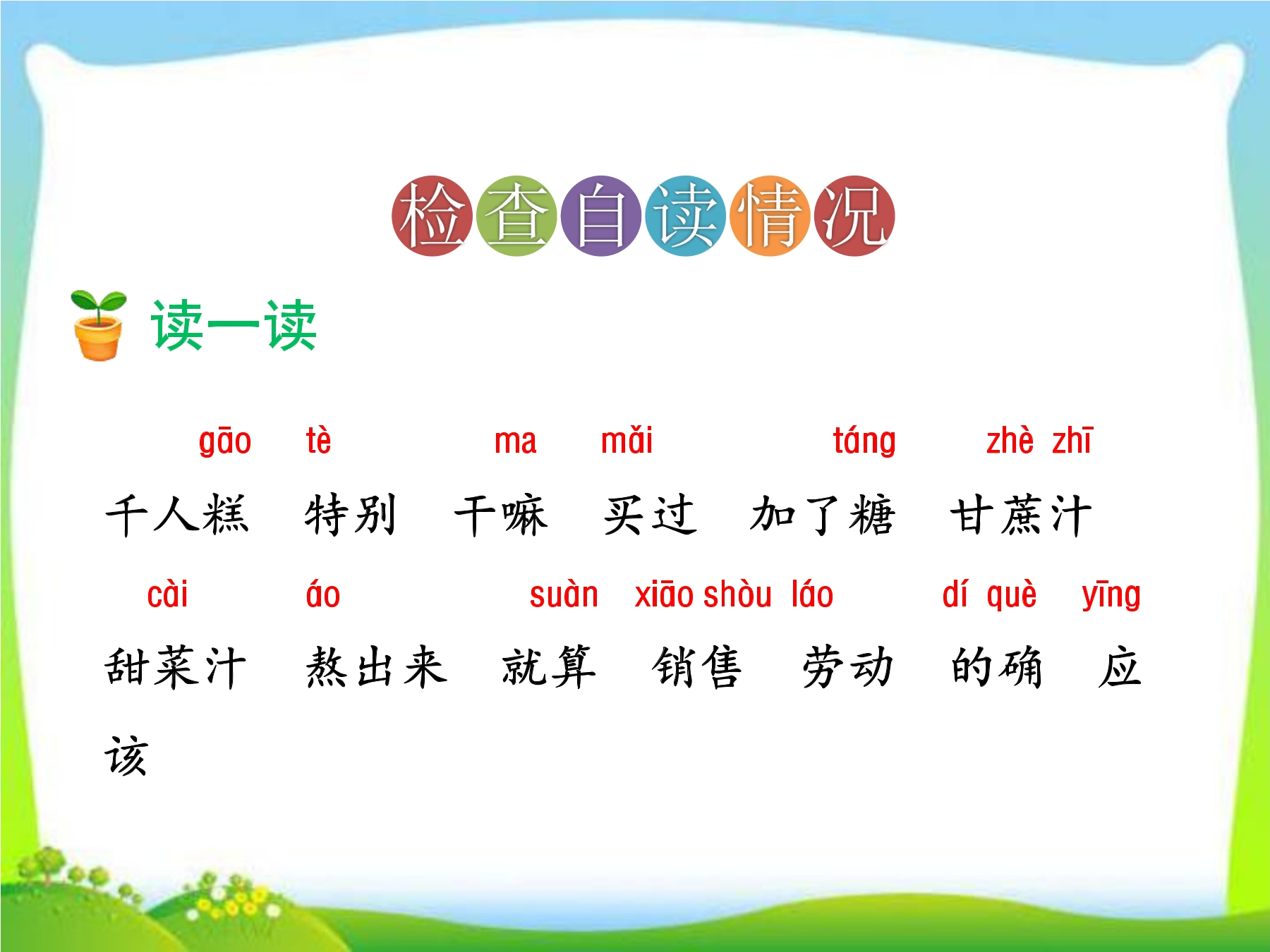 检查自读情况

读一读

gāo tè ma mǎi táng zhè zhī
千人糕 特别 干嘛 买过 加了糖 甘蔗汁

cài áo suàn xiāo shòu láo dí què yīng
甜菜汁 熬出来 就算 销售 劳动 的确 应该